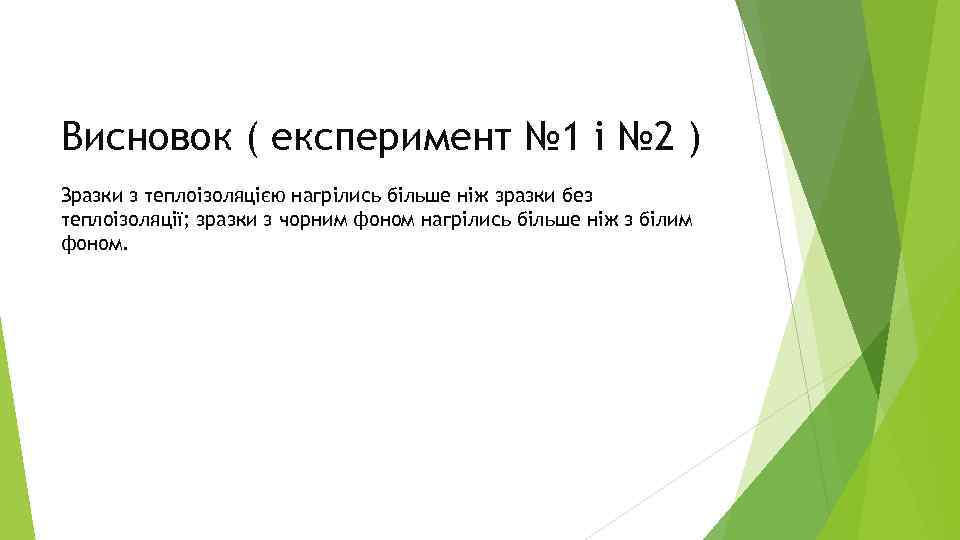 Висновок ( експеримент №1 і №2 )

Зразки з теплоізоляцією нагрілись більше ніж зразки без теплоізоляції; зразки з чорним фоном нагрілись більше ніж з білим фоном.